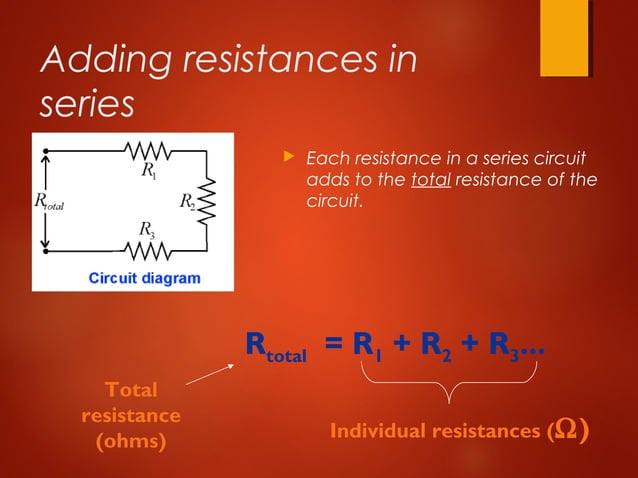 Adding resistances in series

$R_1$

$R_{total}$

$R_2$

$R_3$

Circuit diagram

Each resistance in a series circuit adds to the total resistance of the circuit.

$R_{total} = R_1 + R_2 + R_3...$

Total resistance (ohms)

Individual resistances ($\Omega$)